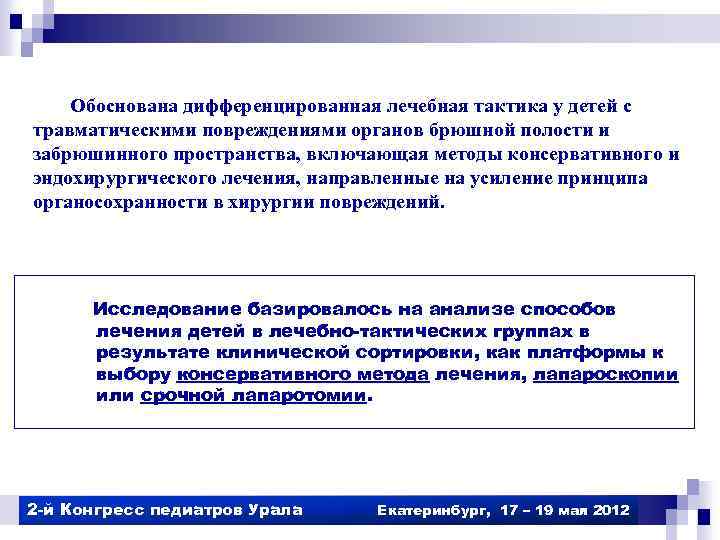 Обоснована дифференцированная лечебная тактика у детей с травматическими повреждениями органов брюшной полости и забрюшинного пространства, включающая методы консервативного и эндохирургического лечения, направленные на усиление принципа органосохранности в хирургии повреждений.

Исследование базировалось на анализе способов лечения детей в лечебно-тактических группах в результате клинической сортировки, как платформы к выбору консервативного метода лечения, лапароскопии или срочной лапаротомии.

2-й Конгресс педиатров Урала

Екатеринбург, 17 – 19 мая 2012